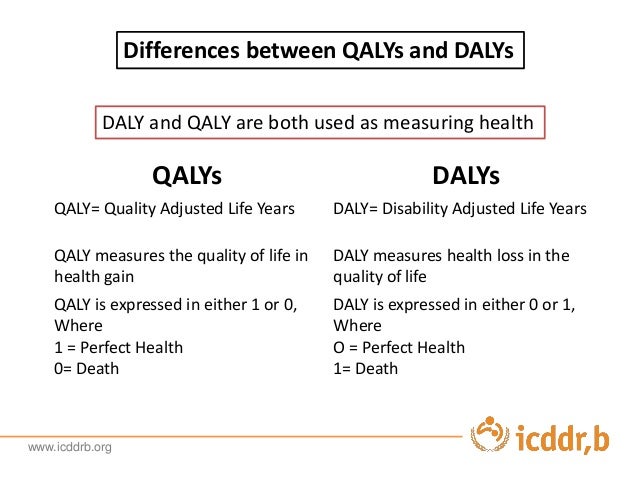 Differences between QALYs and DALYs

DALY and QALY are both used as measuring health

QALYs

QALY= Quality Adjusted Life Years

QALY measures the quality of life in health gain

QALY is expressed in either 1 or 0, Where
1 = Perfect Health
0= Death

DALYs

DALY= Disability Adjusted Life Years

DALY measures health loss in the quality of life

DALY is expressed in either 0 or 1, Where
O = Perfect Health
1= Death

www.icddrb.org

icddr,b